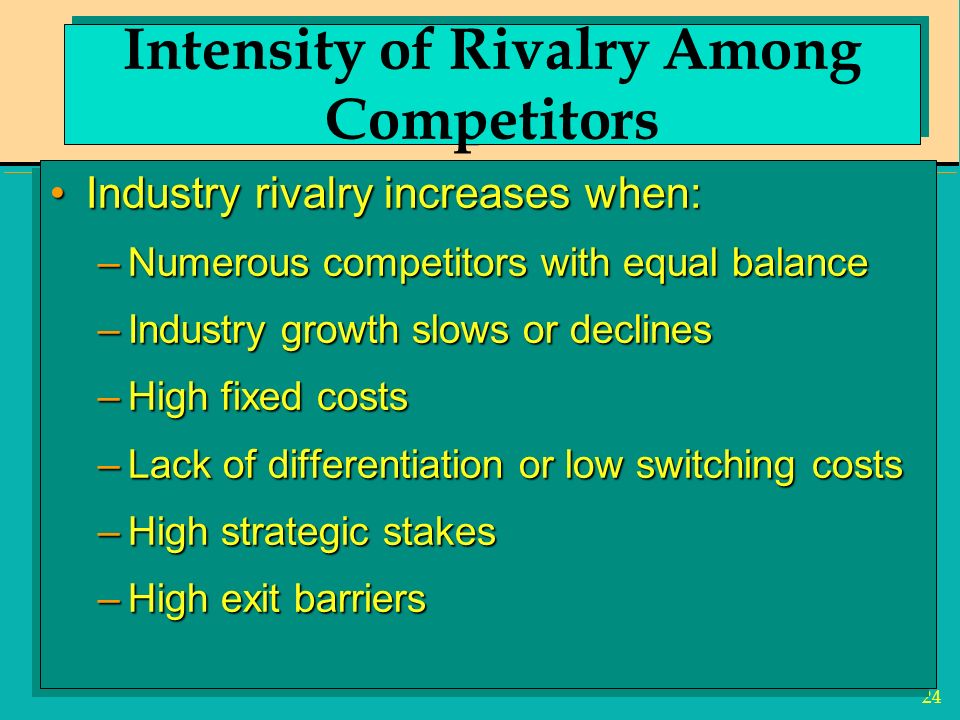 Intensity of Rivalry Among Competitors

• Industry rivalry increases when:
– Numerous competitors with equal balance
– Industry growth slows or declines
– High fixed costs
– Lack of differentiation or low switching costs
– High strategic stakes
– High exit barriers

24